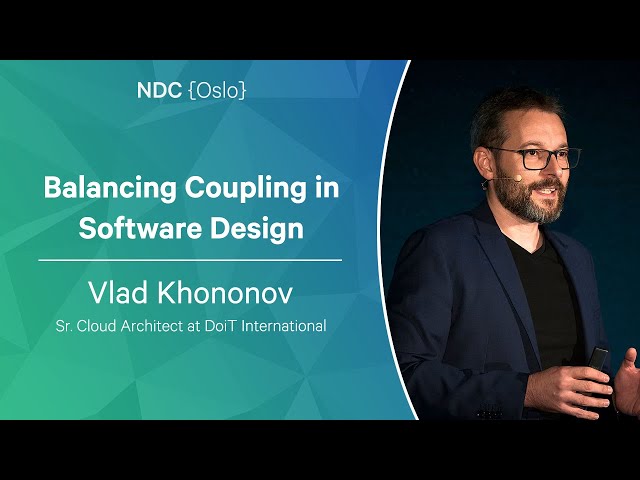 NDC {Oslo}

Balancing Coupling in Software Design

Vlad Khononov

Sr. Cloud Architect at DoiT International